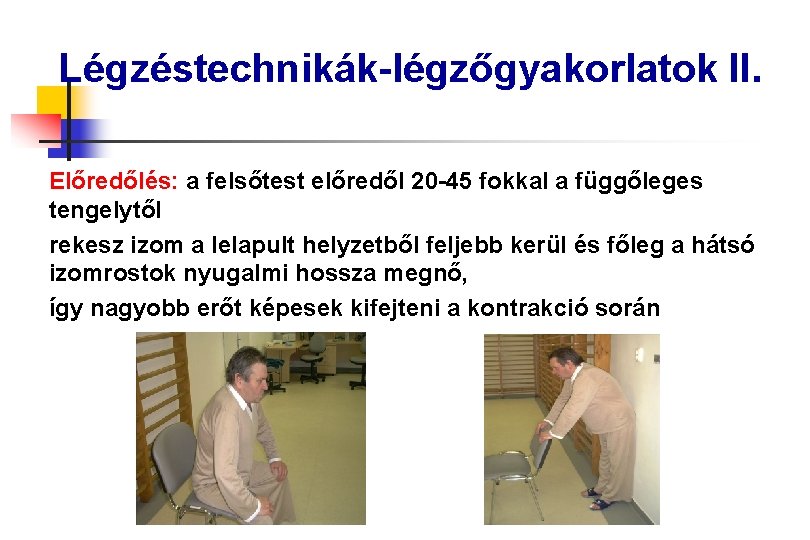 Légzéstechnikák-légzőgyakorlatok II.

Előredőlés: a felsőtest előredől 20-45 fokkal a függőleges tengelytől

rekesz izom a lelapult helyzetből feljebb kerül és főleg a hátsó izomrostok nyugalmi hossza megnő,

így nagyobb erőt képesek kifejteni a kontrakció során